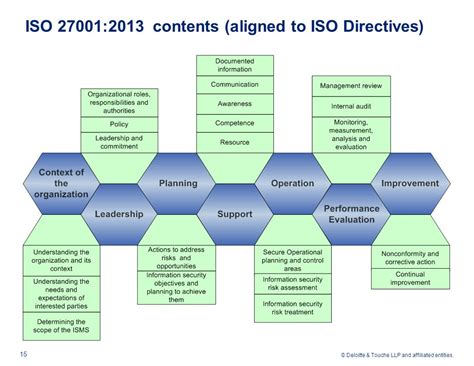 ISO 27001:2013 contents (aligned to ISO Directives)

Organizational roles, responsibilities and authorities

Policy

Leadership and commitment

Documented information

Communication

Awareness

Competence

Resource

Management review

Internal audit

Monitoring, measurement, analysis and evaluation

Context of the organization

Leadership

Planning

Support

Operation

Performance Evaluation

Improvement

Understanding the organization and its context

Understanding the needs and expectations of interested parties

Determining the scope of the ISMS

Actions to address risks and opportunities

Information security objectives and planning to achieve them

Secure Operational planning and control areas

Information security risk assessment

Information security risk treatment

Nonconformity and corrective action

Continual improvement

15

© Deloitte & Touche LLP and affiliated entities.